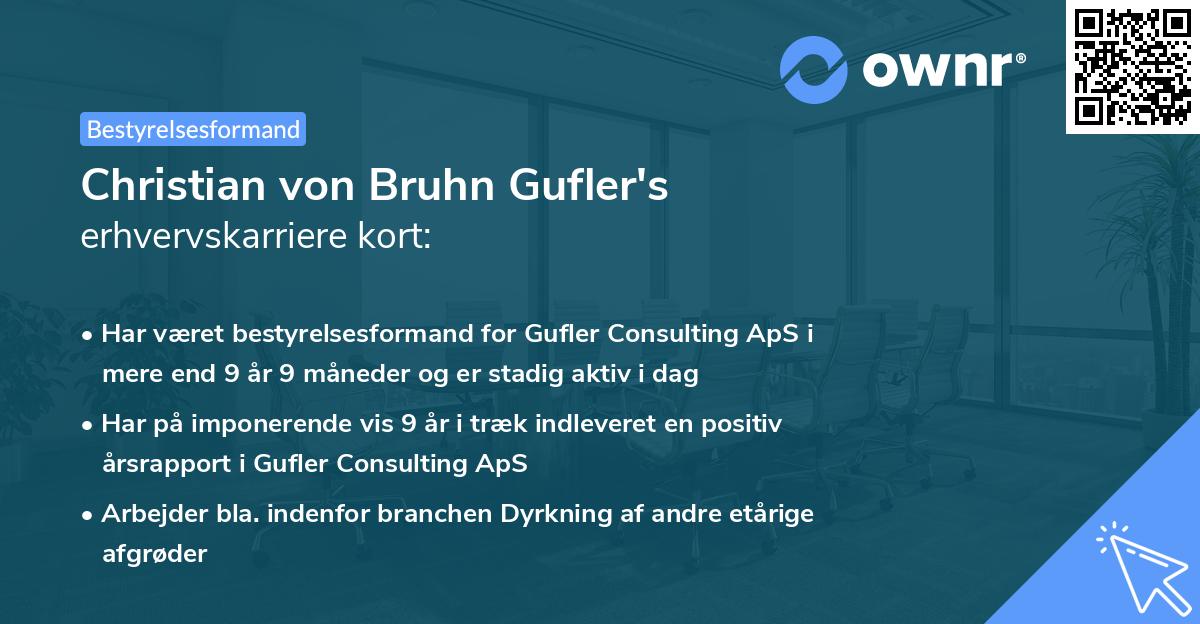 ownr®

Bestyrelsesformand

Christian von Bruhn Gufler's
erhvervskarriere kort:

• Har været bestyrelsesformand for Gufler Consulting ApS i mere end 9 år 9 måneder og er stadig aktiv i dag

• Har på imponerende vis 9 år i træk indleveret en positiv årsrapport i Gufler Consulting ApS

• Arbejder bla. indenfor branchen Dyrkning af andre etårige afgrøder